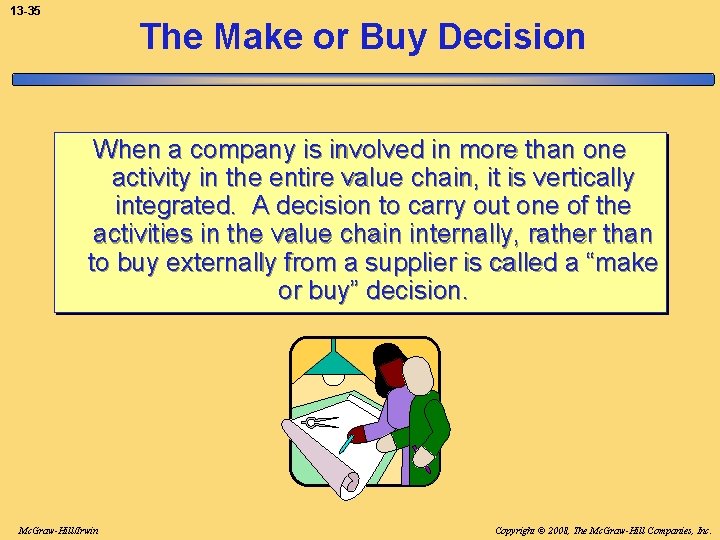 13-35

The Make or Buy Decision

When a company is involved in more than one activity in the entire value chain, it is vertically integrated. A decision to carry out one of the activities in the value chain internally, rather than to buy externally from a supplier is called a “make or buy” decision.

McGraw-Hill/Irwin

Copyright © 2008, The McGraw-Hill Companies, Inc.